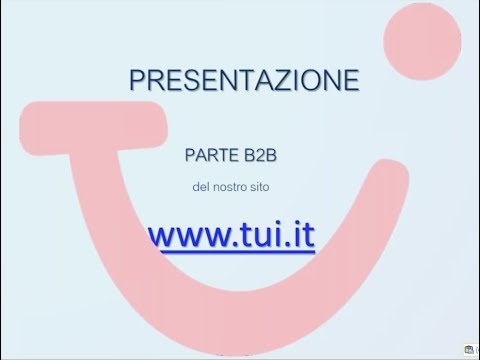 PRESENTAZIONE

PARTE B2B

del nostro sito

www.tui.it